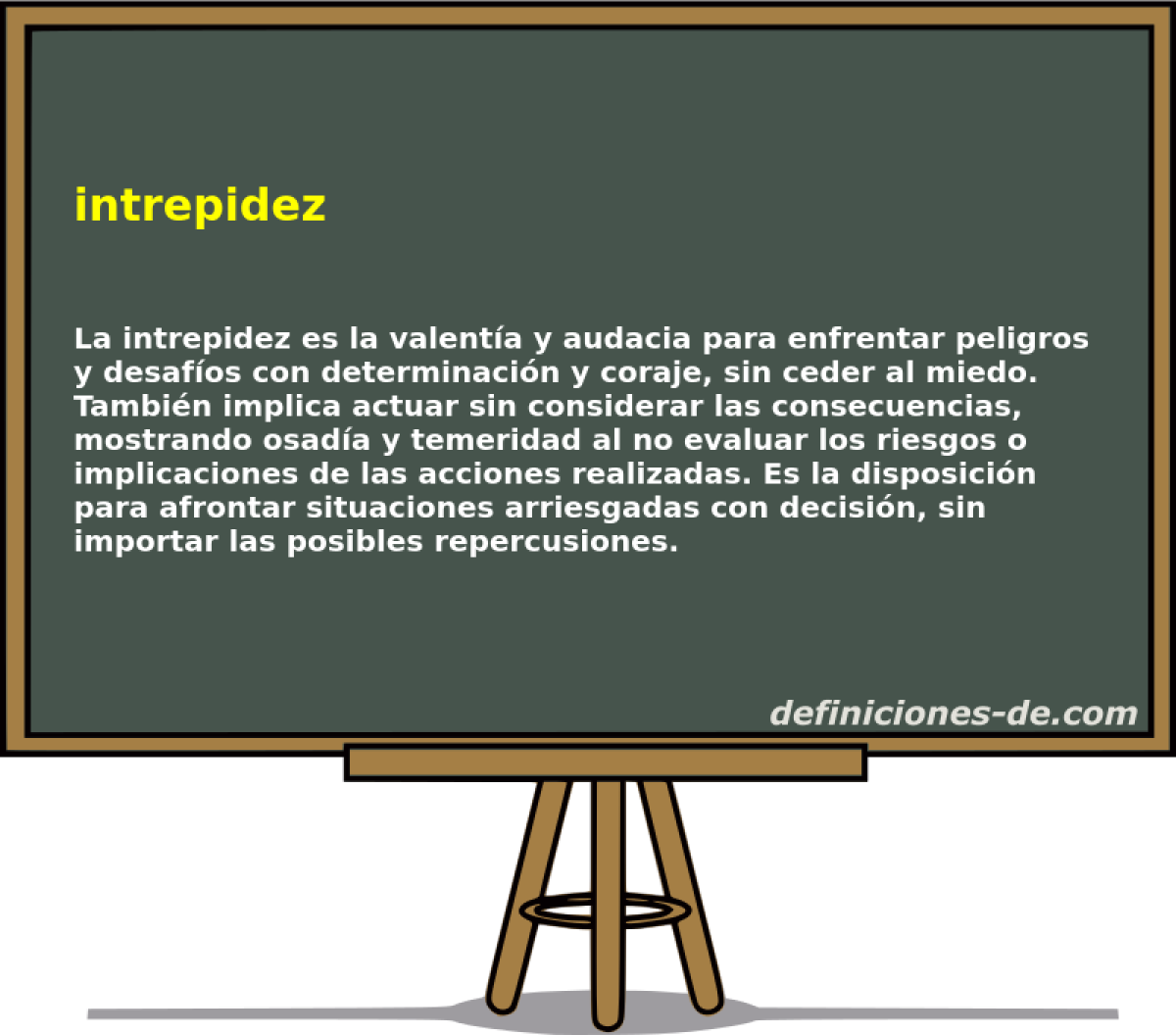 intrepidez

La intrepidez es la valentía y audacia para enfrentar peligros y desafíos con determinación y coraje, sin ceder al miedo. También implica actuar sin considerar las consecuencias, mostrando osadía y temeridad al no evaluar los riesgos o implicaciones de las acciones realizadas. Es la disposición para afrontar situaciones arriesgadas con decisión, sin importar las posibles repercusiones.

definiciones-de.com